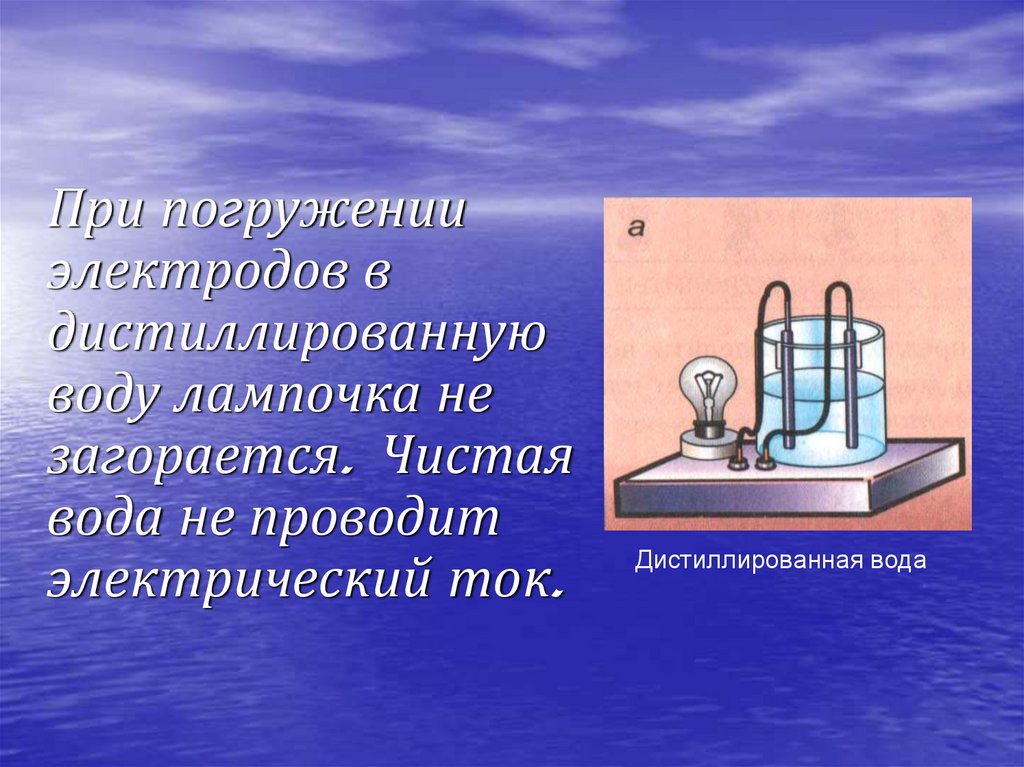 При погружении электродов в дистиллированную воду лампочка не загорается. Чистая вода не проводит электрический ток.

а

Дистиллированная вода